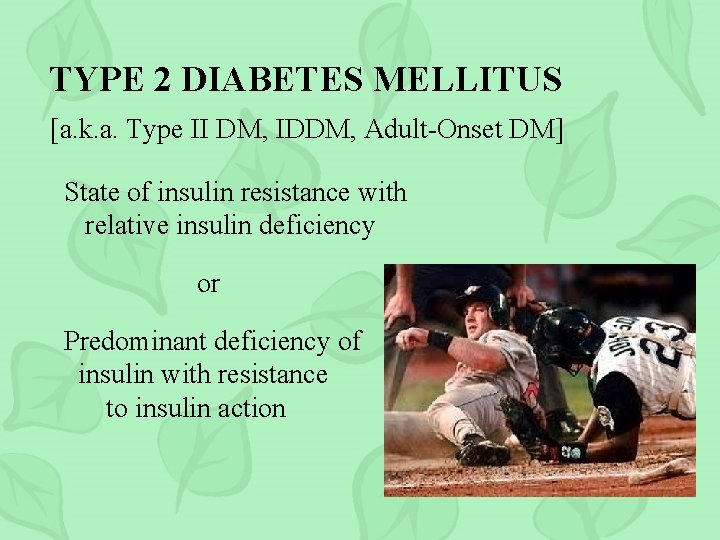 TYPE 2 DIABETES MELLITUS

[a.k.a. Type II DM, IDDM, Adult-Onset DM]

State of insulin resistance with relative insulin deficiency

or

Predominant deficiency of insulin with resistance to insulin action

23